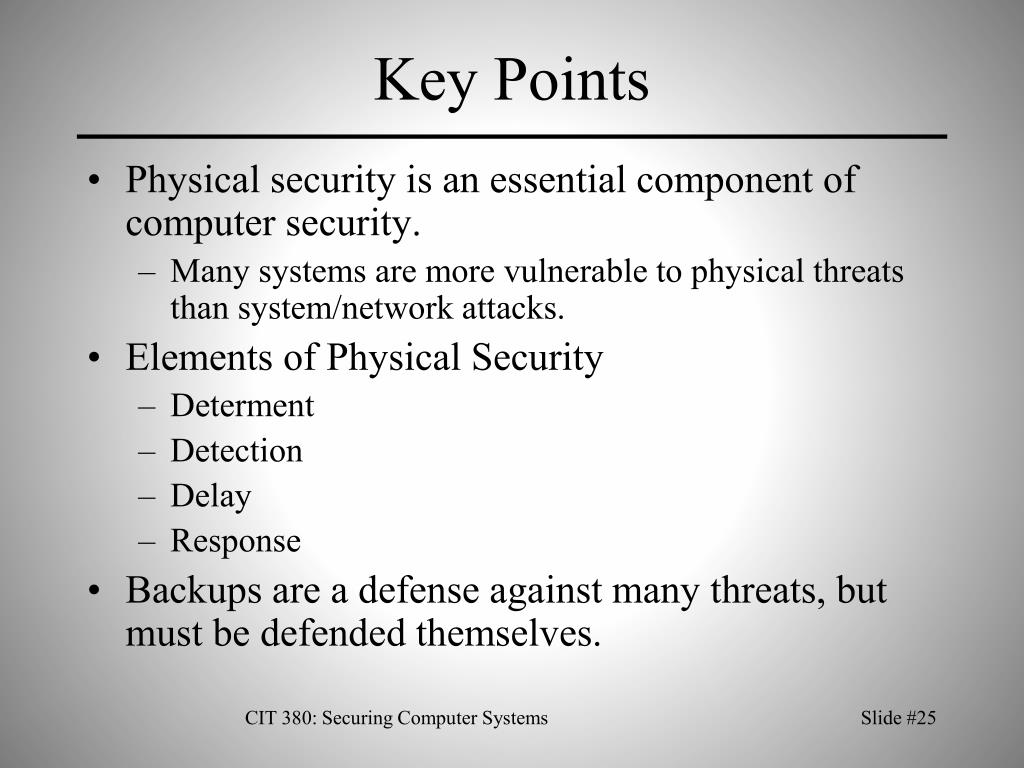 Key Points

• Physical security is an essential component of computer security.
– Many systems are more vulnerable to physical threats than system/network attacks.
• Elements of Physical Security
– Determent
– Detection
– Delay
– Response
• Backups are a defense against many threats, but must be defended themselves.

CIT 380: Securing Computer Systems

Slide #25